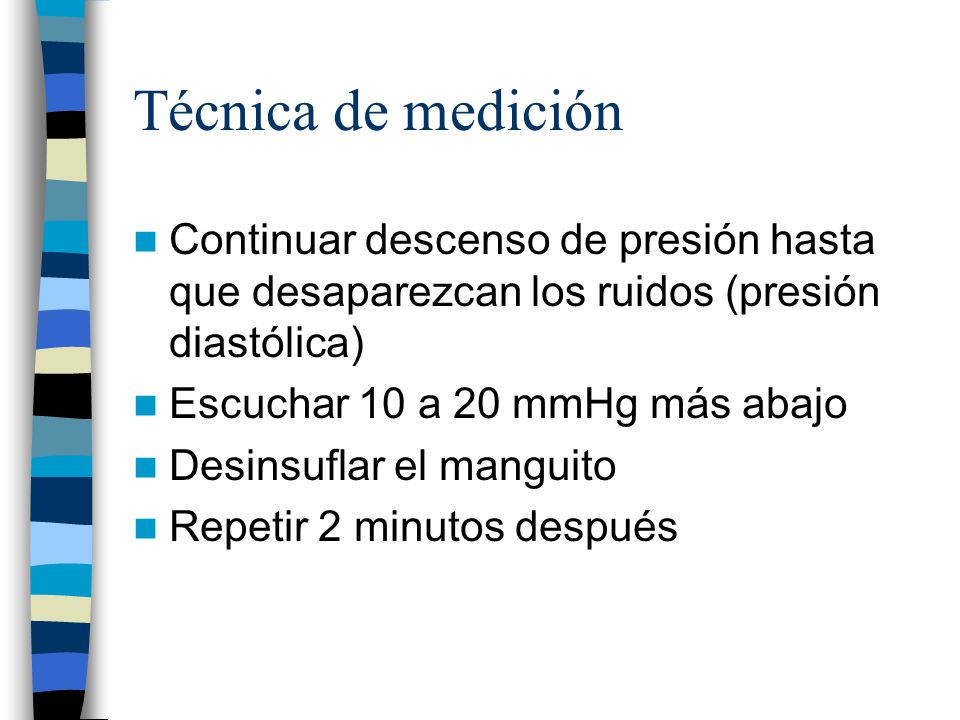 Técnica de medición

- Continuar descenso de presión hasta que desaparezcan los ruidos (presión diastólica)
- Escuchar 10 a 20 mmHg más abajo
- Desinsuflar el manguito
- Repetir 2 minutos después